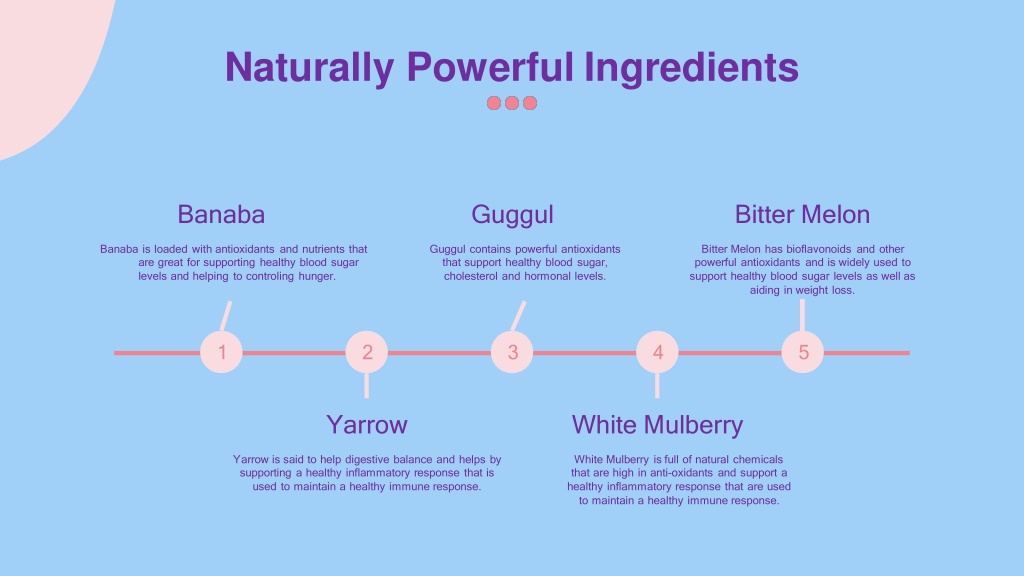 Naturally Powerful Ingredients

Banaba

Banaba is loaded with antioxidants and nutrients that are great for supporting healthy blood sugar levels and helping to controling hunger.

Guggul

Guggul contains powerful antioxidants that support healthy blood sugar, cholesterol and hormonal levels.

Bitter Melon

Bitter Melon has bioflavonoids and other powerful antioxidants and is widely used to support healthy blood sugar levels as well as aiding in weight loss.

1

2

3

4

5

Yarrow

Yarrow is said to help digestive balance and helps by supporting a healthy inflammatory response that is used to maintain a healthy immune response.

White Mulberry

White Mulberry is full of natural chemicals that are high in anti-oxidants and support a healthy inflammatory response that are used to maintain a healthy immune response.